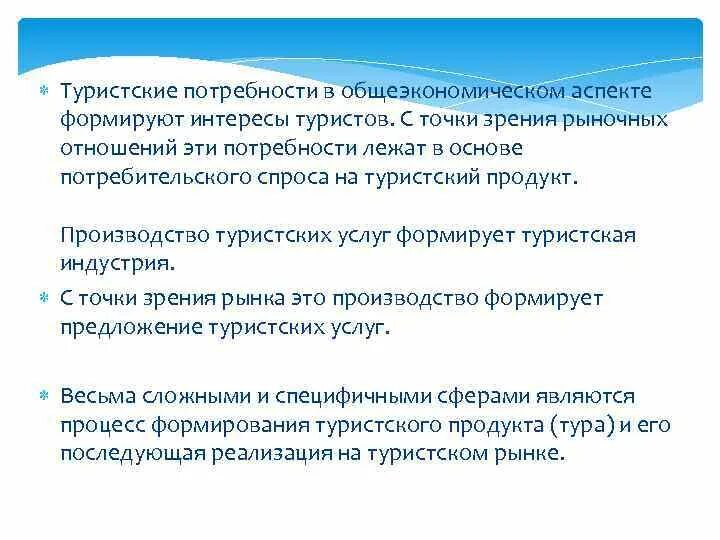 Туристские потребности в общеэкономическом аспекте формируют интересы туристов. С точки зрения рыночных отношений эти потребности лежат в основе потребительского спроса на туристский продукт.

Производство туристских услуг формирует туристская индустрия.

С точки зрения рынка это производство формирует предложение туристских услуг.

Весьма сложными и специфичными сферами являются процесс формирования туристского продукта (тура) и его последующая реализация на туристском рынке.